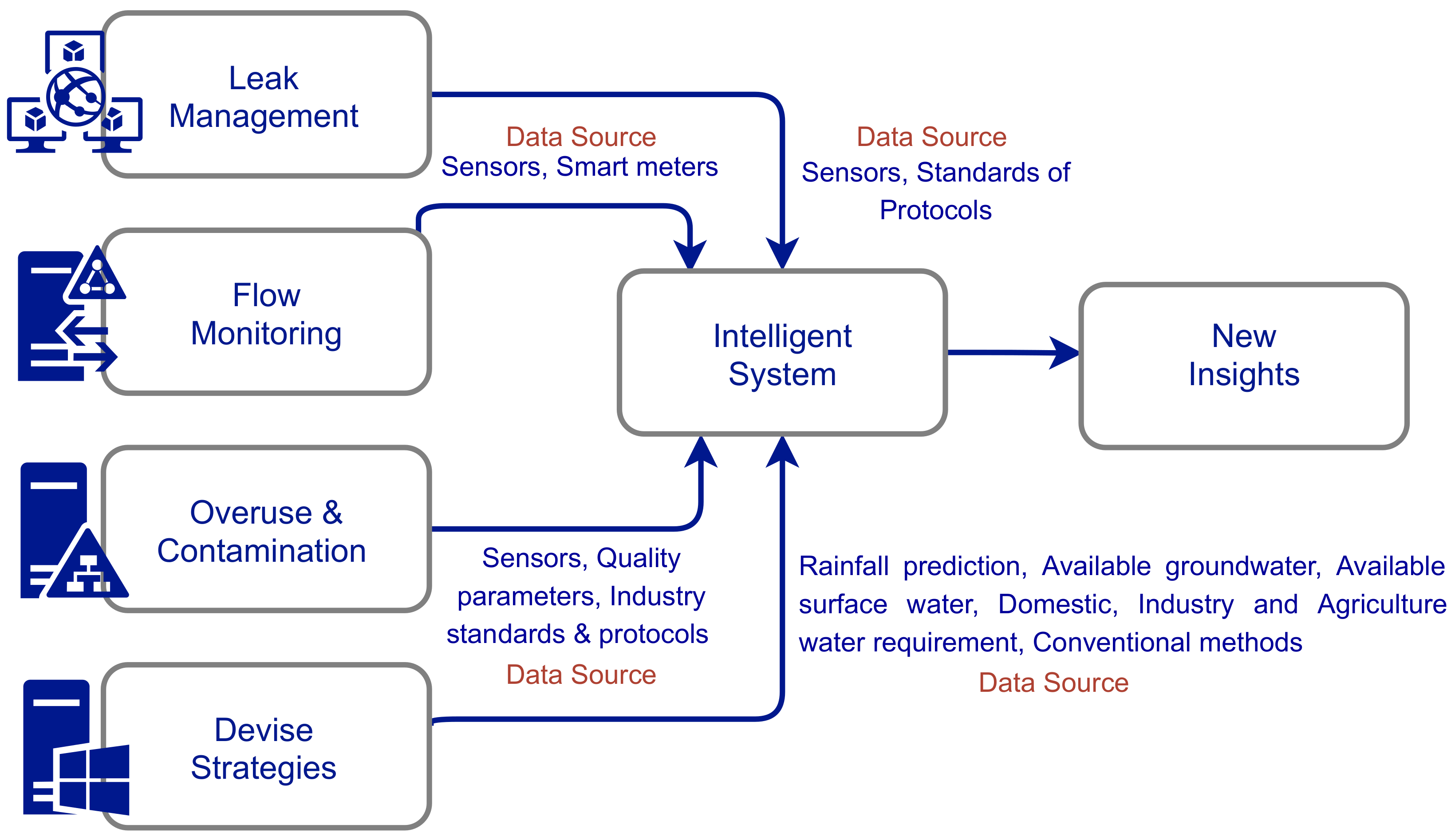 Leak Management

Data Source
Sensors, Smart meters

Data Source
Sensors, Standards of Protocols

Flow Monitoring

Intelligent System

New Insights

Overuse & Contamination

Sensors, Quality parameters, Industry standards & protocols
Data Source

Rainfall prediction, Available groundwater, Available surface water, Domestic, Industry and Agriculture water requirement, Conventional methods
Data Source

Devise Strategies